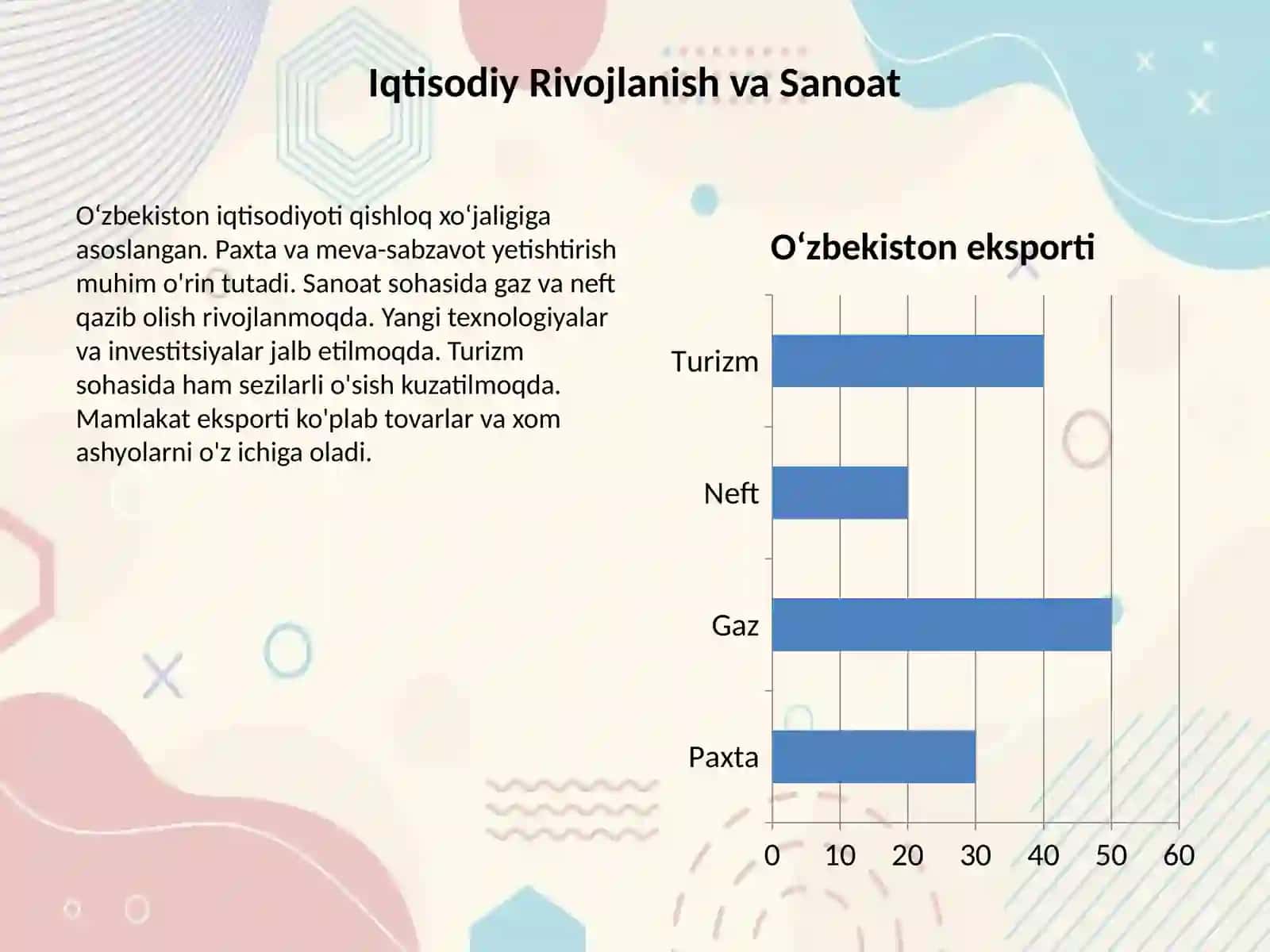 Iqtisodiy Rivojlanish va Sanoat

O‘zbekiston iqtisodiyoti qishloq xo‘jaligiga asoslangan. Paxta va meva-sabzavot yetishtirish muhim o'rin tutadi. Sanoat sohasida gaz va neft qazib olish rivojlanmoqda. Yangi texnologiyalar va investitsiyalar jalb etilmoqda. Turizm sohasida ham sezilarli o'sish kuzatilmoqda. Mamlakat eksporti ko'plab tovarlar va xom ashyolarni o'z ichiga oladi.

O‘zbekiston eksporti

Turizm
Neft
Gaz
Paxta

0 10 20 30 40 50 60